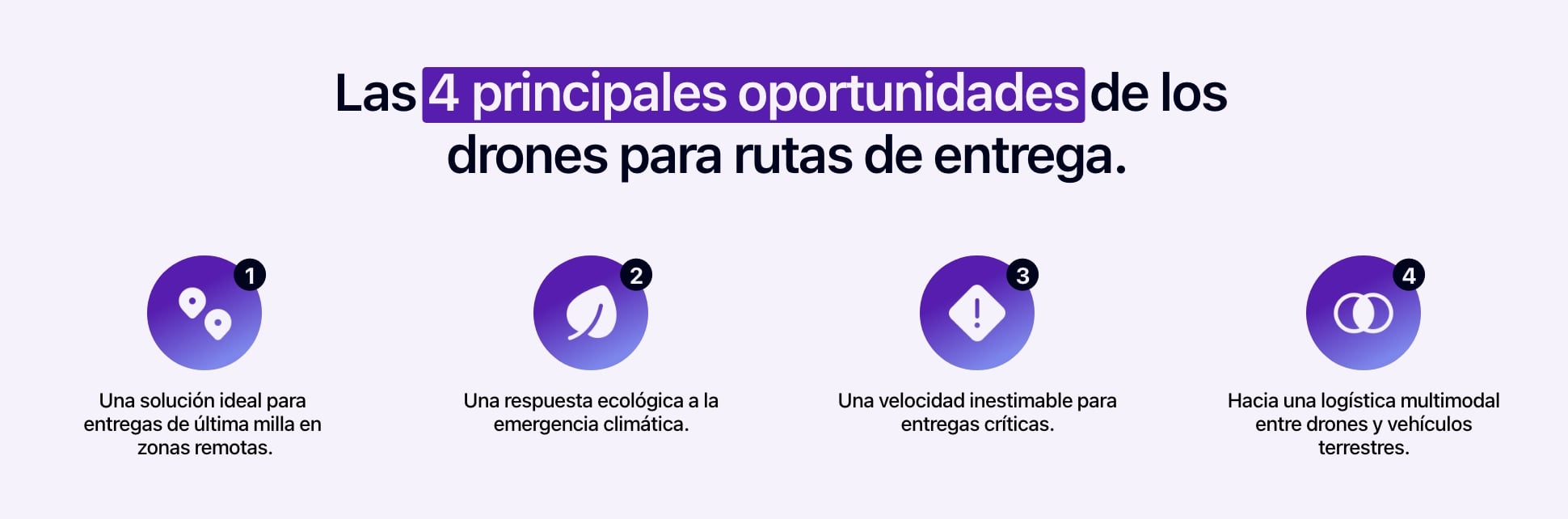 Las 4 principales oportunidades de los drones para rutas de entrega.

1

Una solución ideal para entregas de última milla en zonas remotas.

2

Una respuesta ecológica a la emergencia climática.

3

Una velocidad inestimable para entregas críticas.

4

Hacia una logística multimodal entre drones y vehículos terrestres.